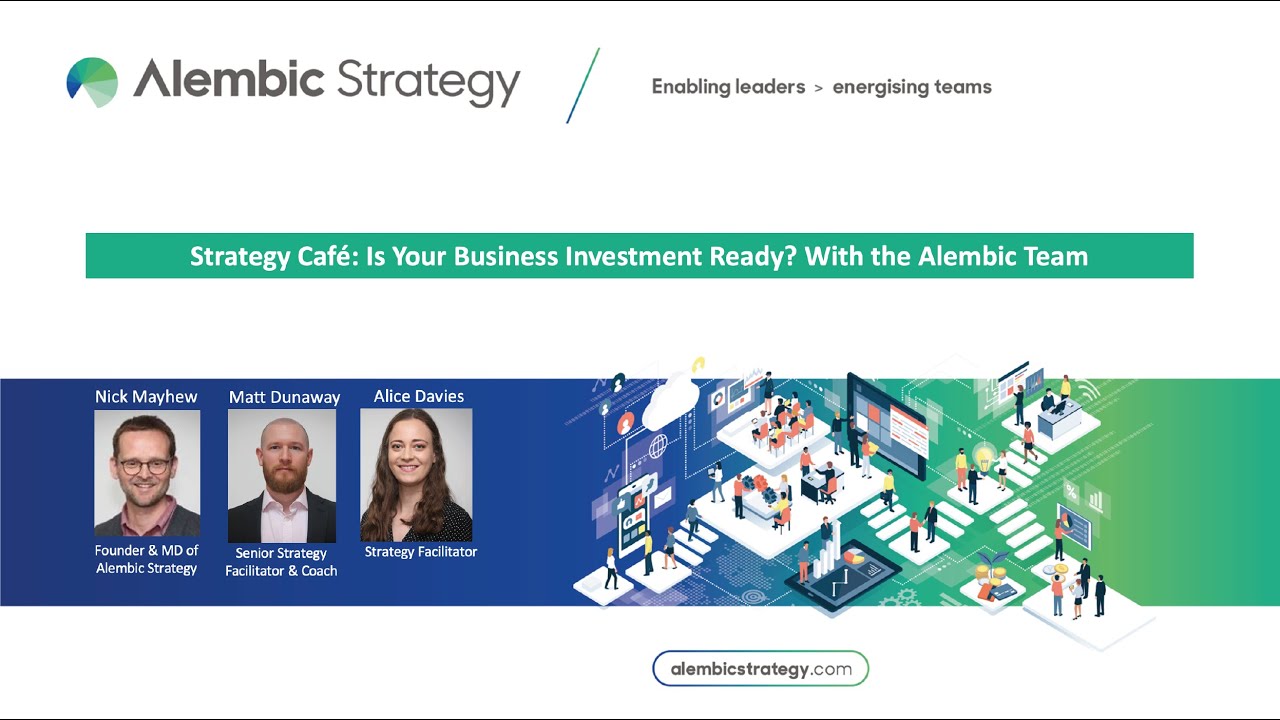 Alembic Strategy

Enabling leaders > energising teams

Strategy Café: Is Your Business Investment Ready? With the Alembic Team

Nick Mayhew
Founder & MD of Alembic Strategy

Matt Dunaway
Senior Strategy Facilitator & Coach

Alice Davies
Strategy Facilitator

alembicstrategy.com